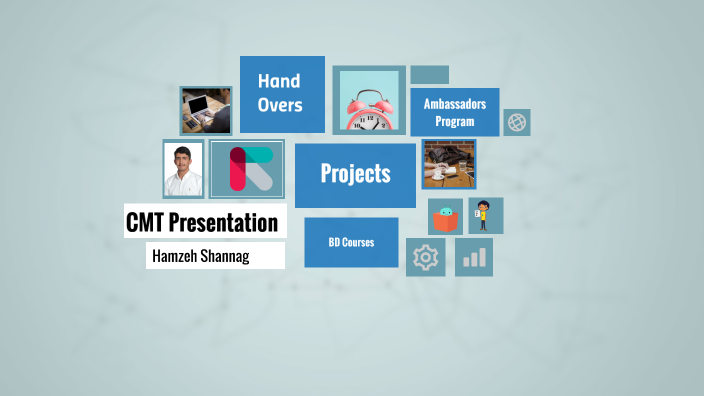 Hand Overs

Ambassadors Program

Projects

CMT Presentation

Hamzeh Shannag

BD Courses